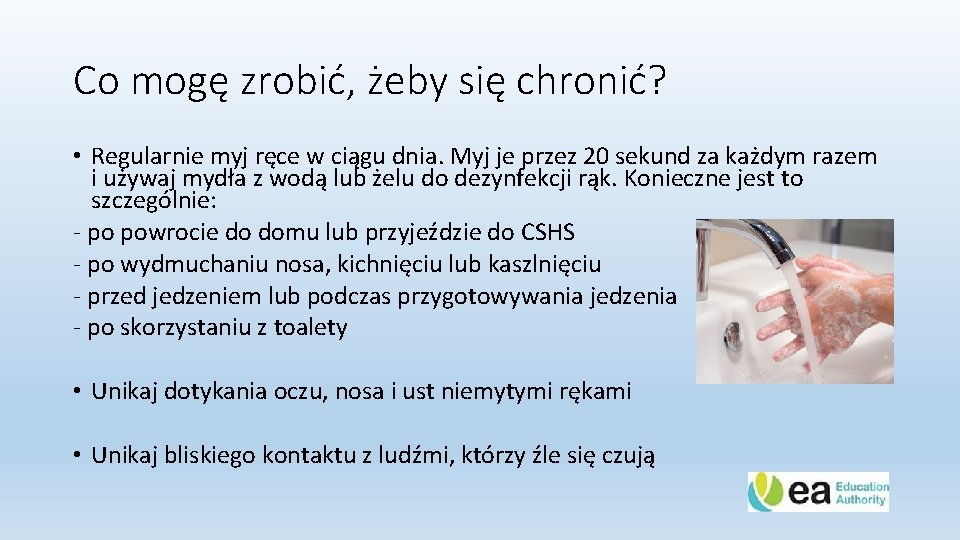 Co mogę zrobić, żeby się chronić?

• Regularnie myj ręce w ciągu dnia. Myj je przez 20 sekund za każdym razem i używaj mydła z wodą lub żelu do dezynfekcji rąk. Konieczne jest to szczególnie:
- po powrocie do domu lub przyjeździe do CSHS
- po wydmuchaniu nosa, kichnięciu lub kaszlnięciu
- przed jedzeniem lub podczas przygotowywania jedzenia
- po skorzystaniu z toalety

• Unikaj dotykania oczu, nosa i ust niemytymi rękami

• Unikaj bliskiego kontaktu z ludźmi, którzy źle się czują

ea Education Authority